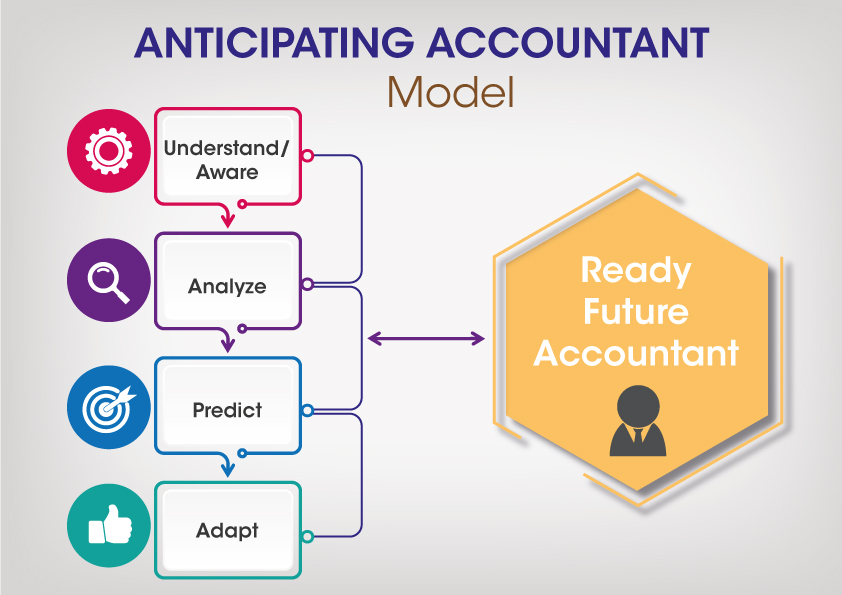 ANTICIPATING ACCOUNTANT
Model

Understand/ Aware

Analyze

Predict

Adapt

Ready Future Accountant